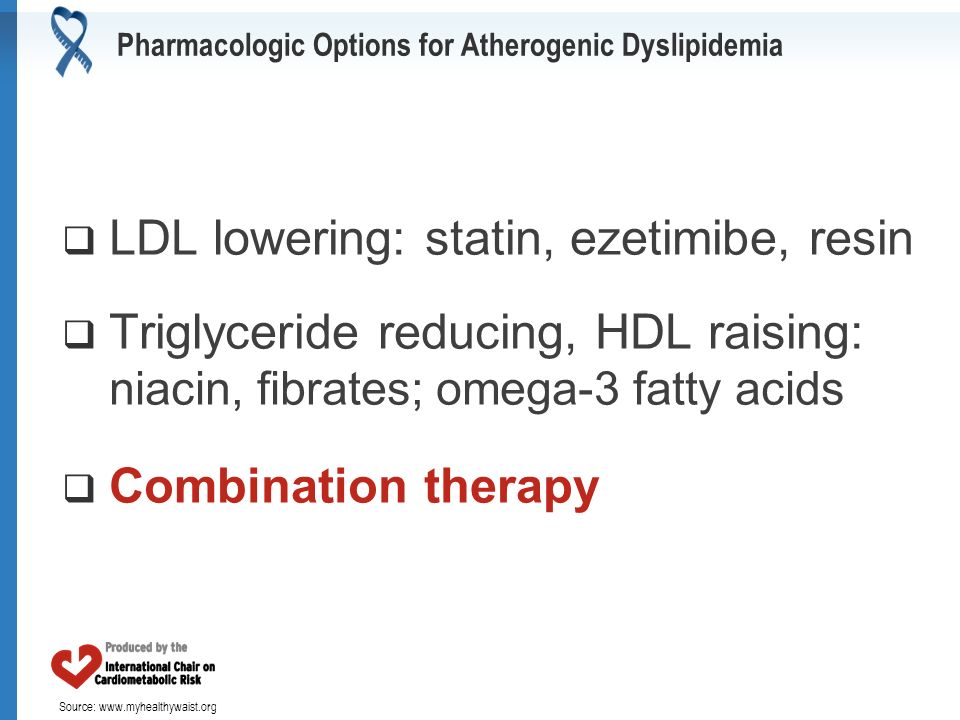 Pharmacologic Options for Atherogenic Dyslipidemia

❑ LDL lowering: statin, ezetimibe, resin

❑ Triglyceride reducing, HDL raising: niacin, fibrates; omega-3 fatty acids

❑ Combination therapy

Produced by the International Chair on Cardiometabolic Risk

Source: www.myhealthywaist.org